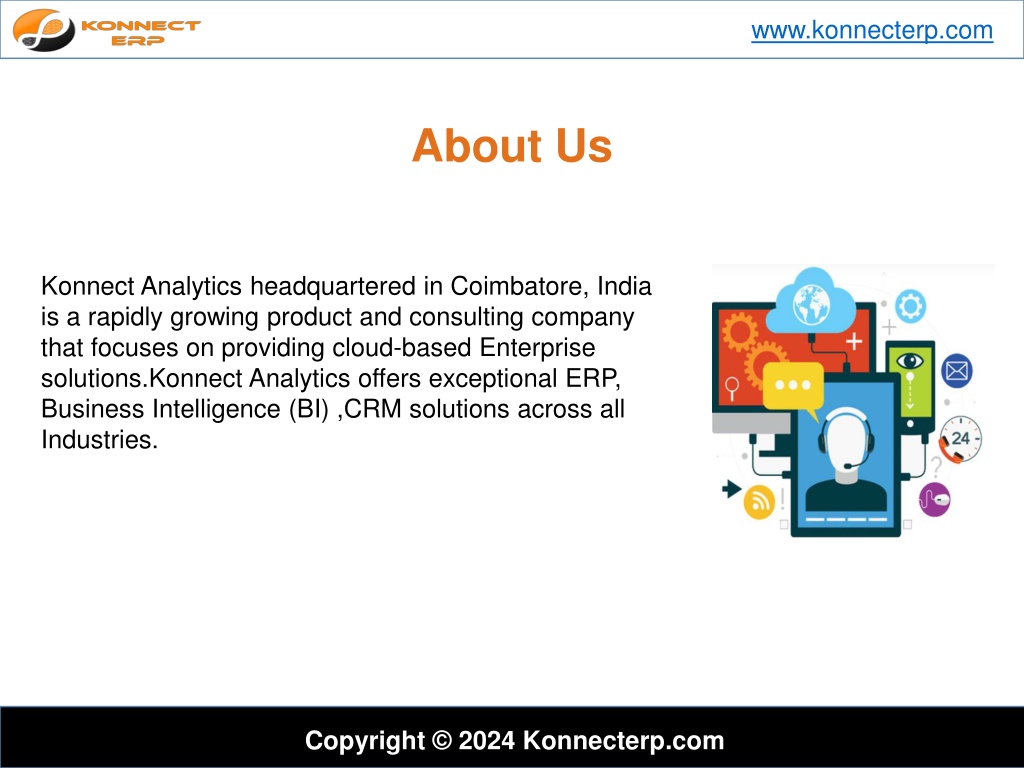 KONNECT ERP

www.konnecterp.com

About Us

Konnect Analytics headquartered in Coimbatore, India is a rapidly growing product and consulting company that focuses on providing cloud-based Enterprise solutions.Konnect Analytics offers exceptional ERP, Business Intelligence (BI) ,CRM solutions across all Industries.

24

Copyright © 2024 Konnecterp.com